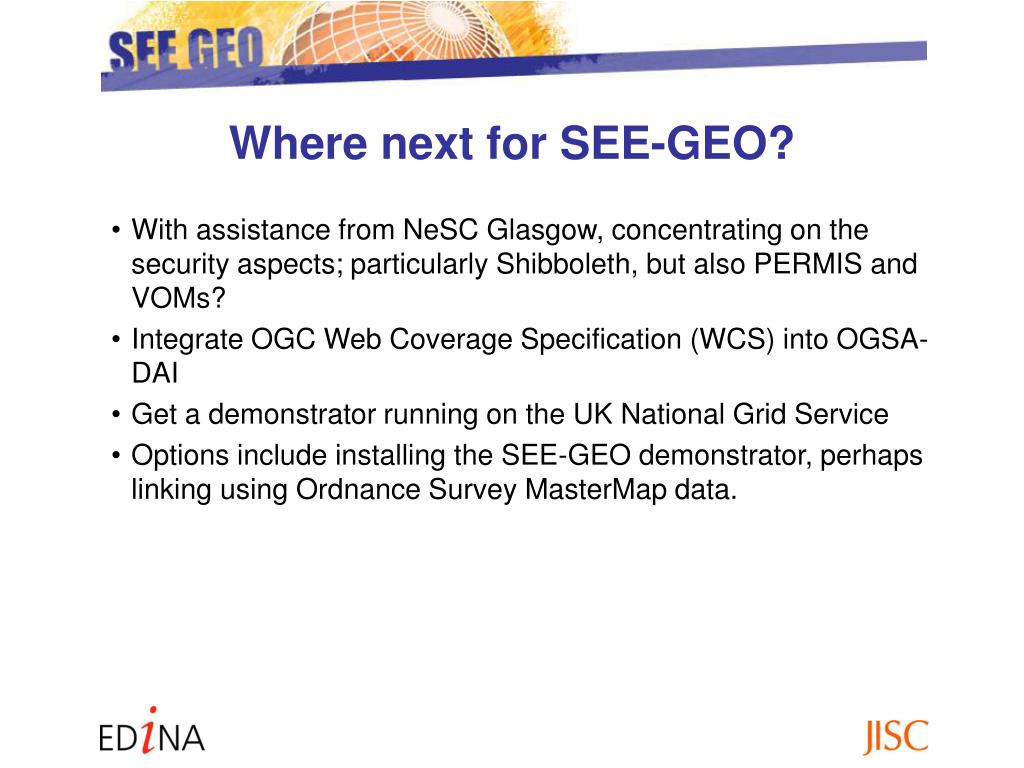 SEE GEO

Where next for SEE-GEO?

• With assistance from NeSC Glasgow, concentrating on the security aspects; particularly Shibboleth, but also PERMIS and VOMs?
• Integrate OGC Web Coverage Specification (WCS) into OGSA-DAI
• Get a demonstrator running on the UK National Grid Service
• Options include installing the SEE-GEO demonstrator, perhaps linking using Ordnance Survey MasterMap data.

EDiNA

JISC